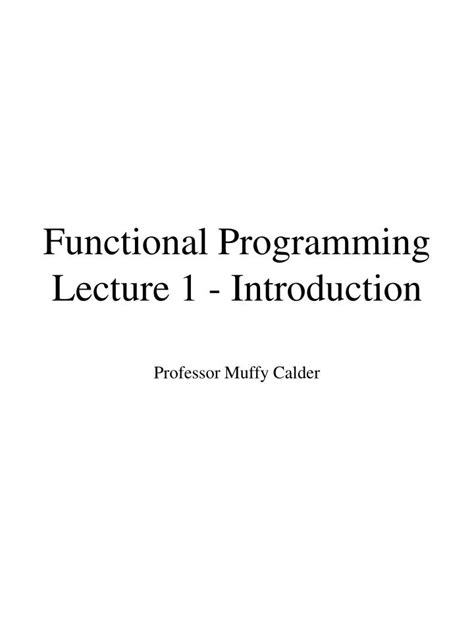 Functional Programming
Lecture 1 - Introduction

Professor Muffy Calder